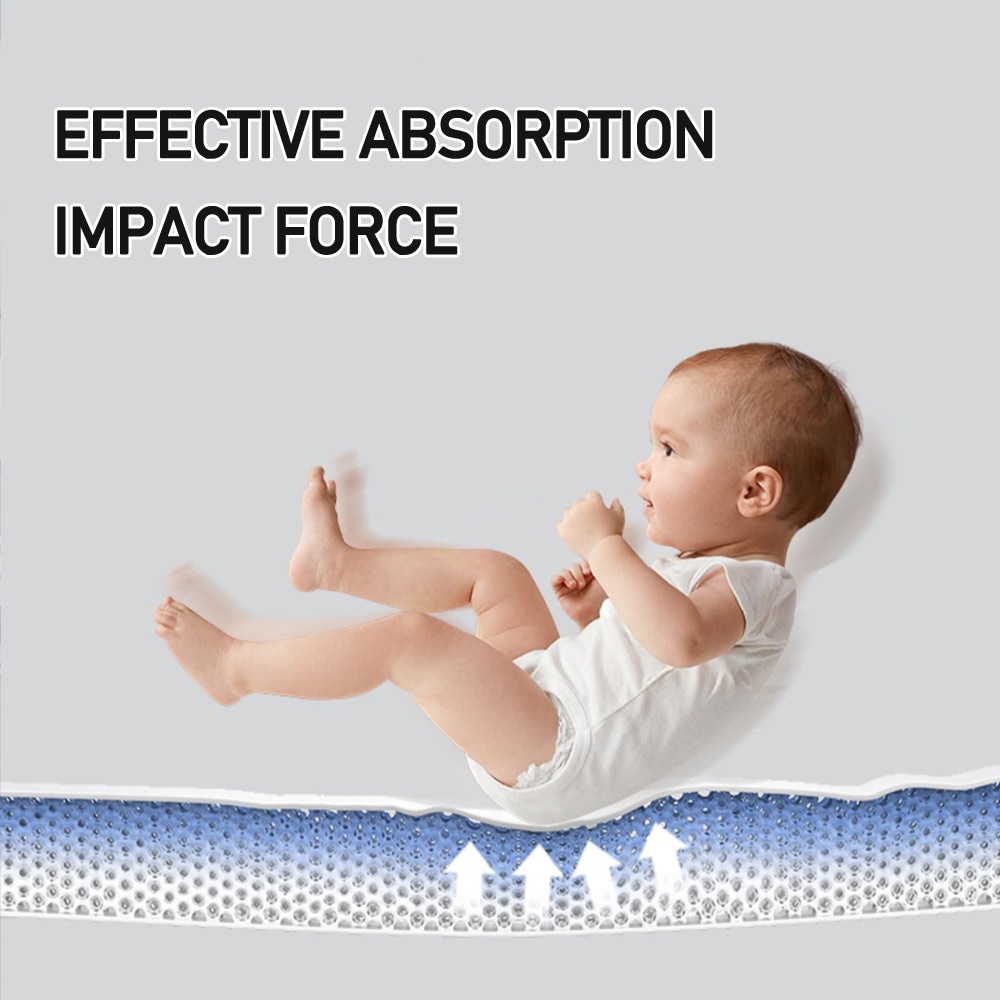 EFFECTIVE ABSORPTION
IMPACT FORCE